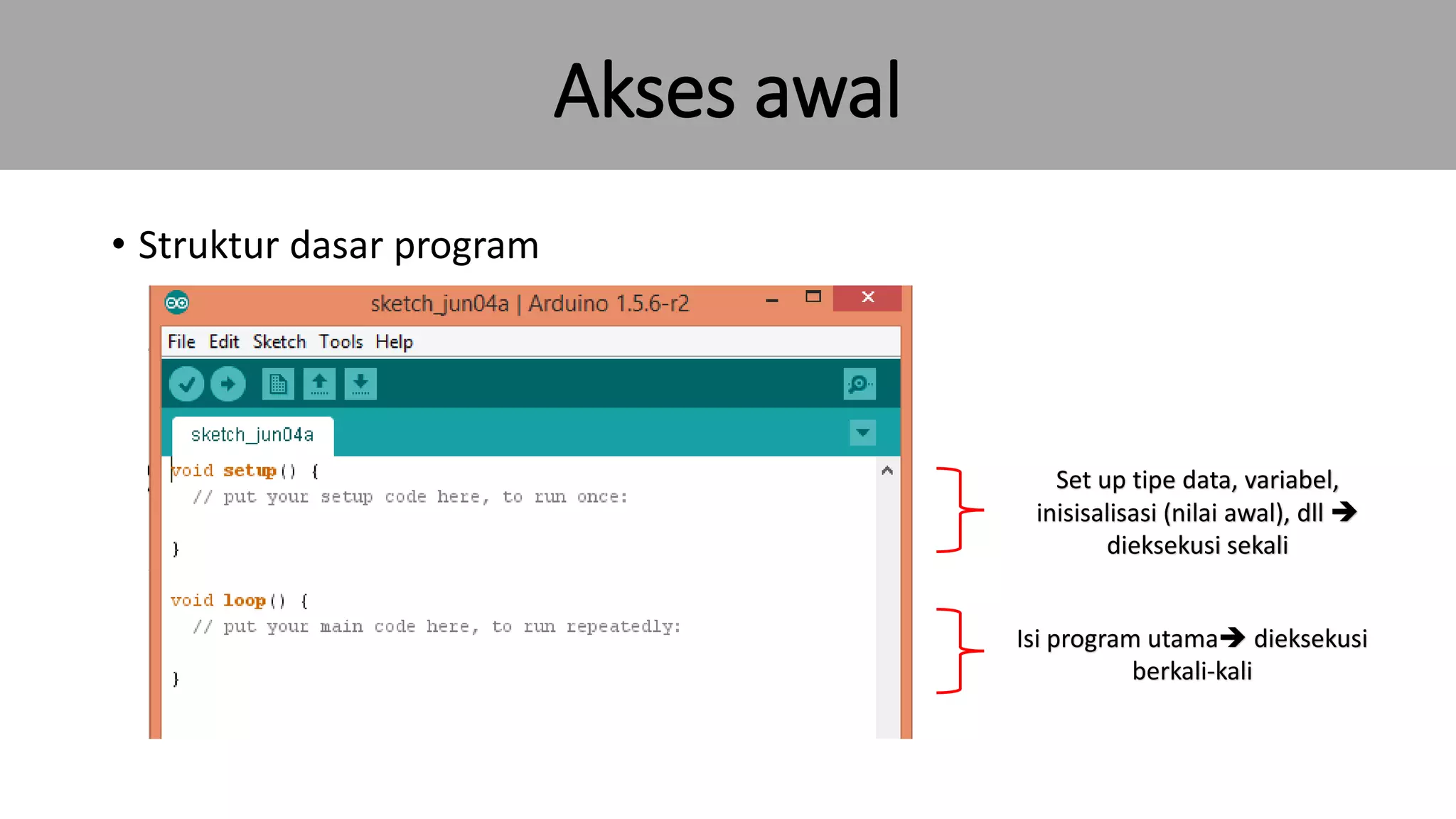 Akses awal

• Struktur dasar program

sketch_jun04a | Arduino 1.5.6-r2

File Edit Sketch Tools Help

sketch_jun04a

void setup() {
  // put your setup code here, to run once:

}

void loop() {
  // put your main code here, to run repeatedly:

}

Set up tipe data, variabel, inisisalisasi (nilai awal), dll → dieksekusi sekali

Isi program utama→ dieksekusi berkali-kali